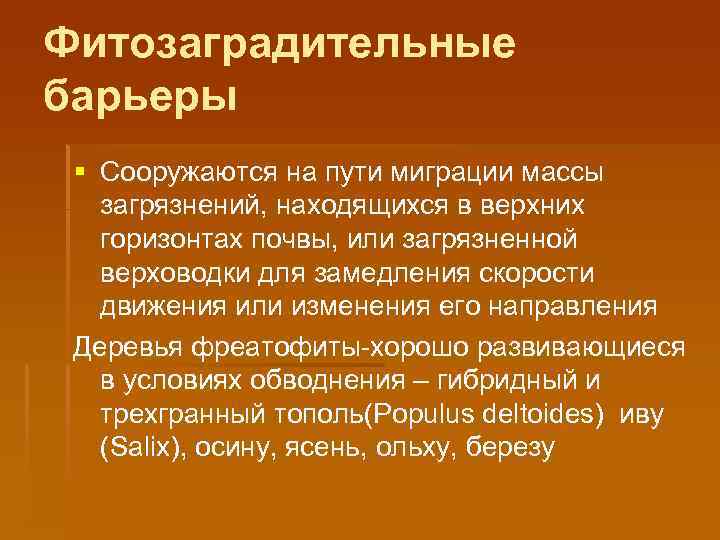 Фитозаградительные барьеры

▪ Сооружаются на пути миграции массы загрязнений, находящихся в верхних горизонтах почвы, или загрязненной верховодки для замедления скорости движения или изменения его направления

Деревья фреатофиты-хорошо развивающиеся в условиях обводнения – гибридный и трехгранный тополь(Populus deltoides) иву (Salix), осину, ясень, ольху, березу